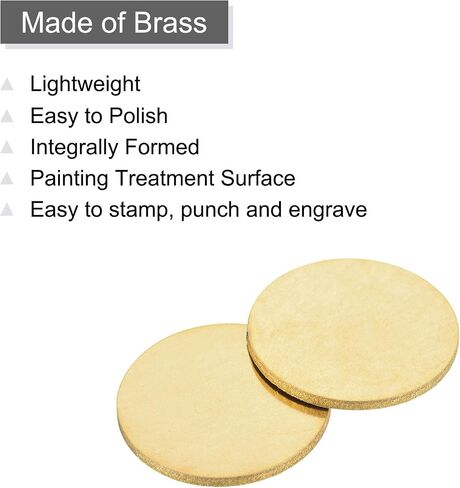 Made of Brass

▲ Lightweight
▲ Easy to Polish
▲ Integrally Formed
▲ Painting Treatment Surface
▲ Easy to stamp, punch and engrave